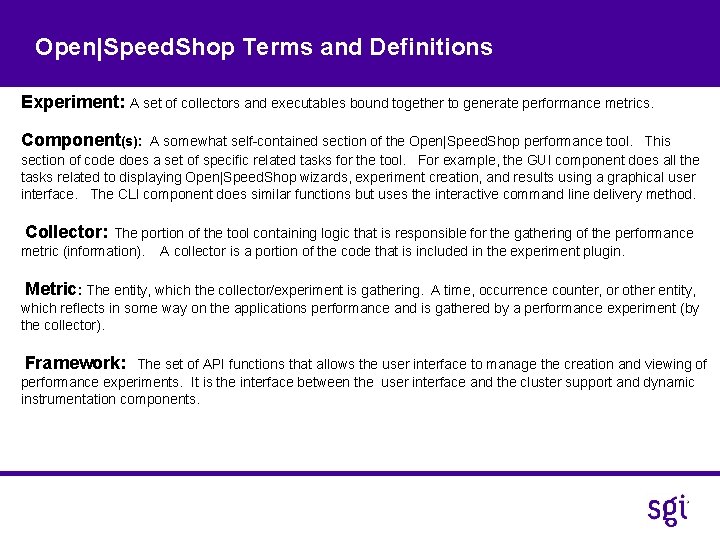 Open|SpeedShop Terms and Definitions

Experiment: A set of collectors and executables bound together to generate performance metrics.

Component(s): A somewhat self-contained section of the Open|SpeedShop performance tool. This section of code does a set of specific related tasks for the tool. For example, the GUI component does all the tasks related to displaying Open|SpeedShop wizards, experiment creation, and results using a graphical user interface. The CLI component does similar functions but uses the interactive command line delivery method.

Collector: The portion of the tool containing logic that is responsible for the gathering of the performance metric (information). A collector is a portion of the code that is included in the experiment plugin.

Metric: The entity, which the collector/experiment is gathering. A time, occurrence counter, or other entity, which reflects in some way on the applications performance and is gathered by a performance experiment (by the collector).

Framework: The set of API functions that allows the user interface to manage the creation and viewing of performance experiments. It is the interface between the user interface and the cluster support and dynamic instrumentation components.

sgi